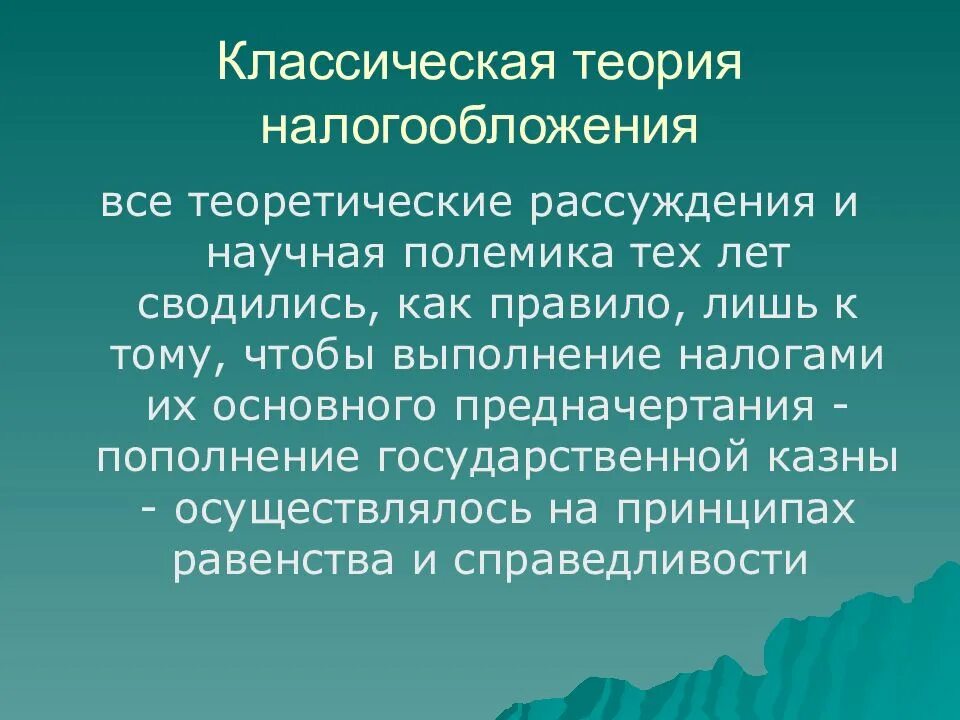 Классическая теория налогообложения

все теоретические рассуждения и научная полемика тех лет сводились, как правило, лишь к тому, чтобы выполнение налогами их основного предначертания - пополнение государственной казны - осуществлялось на принципах равенства и справедливости